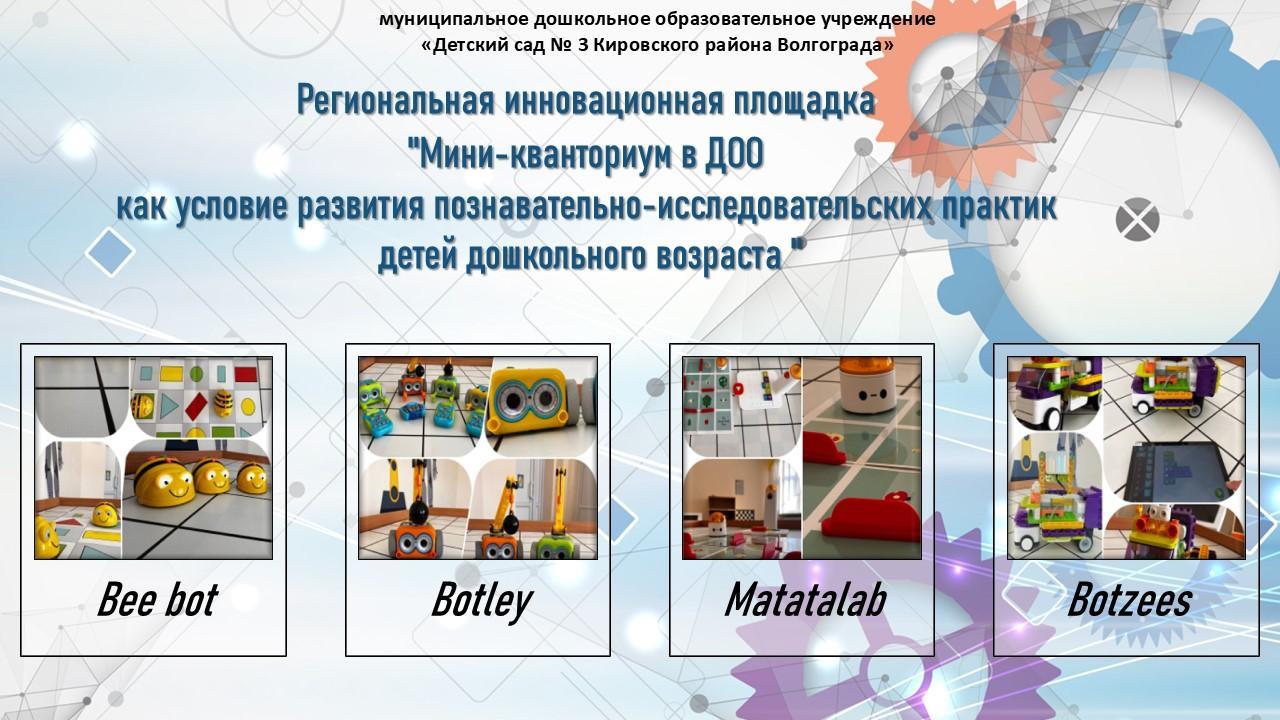 муниципальное дошкольное образовательное учреждение
«Детский сад № 3 Кировского района Волгограда»

Региональная инновационная площадка
"Мини-кванториум в ДОО
как условие развития познавательно-исследовательских практик
детей дошкольного возраста "

Bee bot

Botley

Matatalab

Botzees